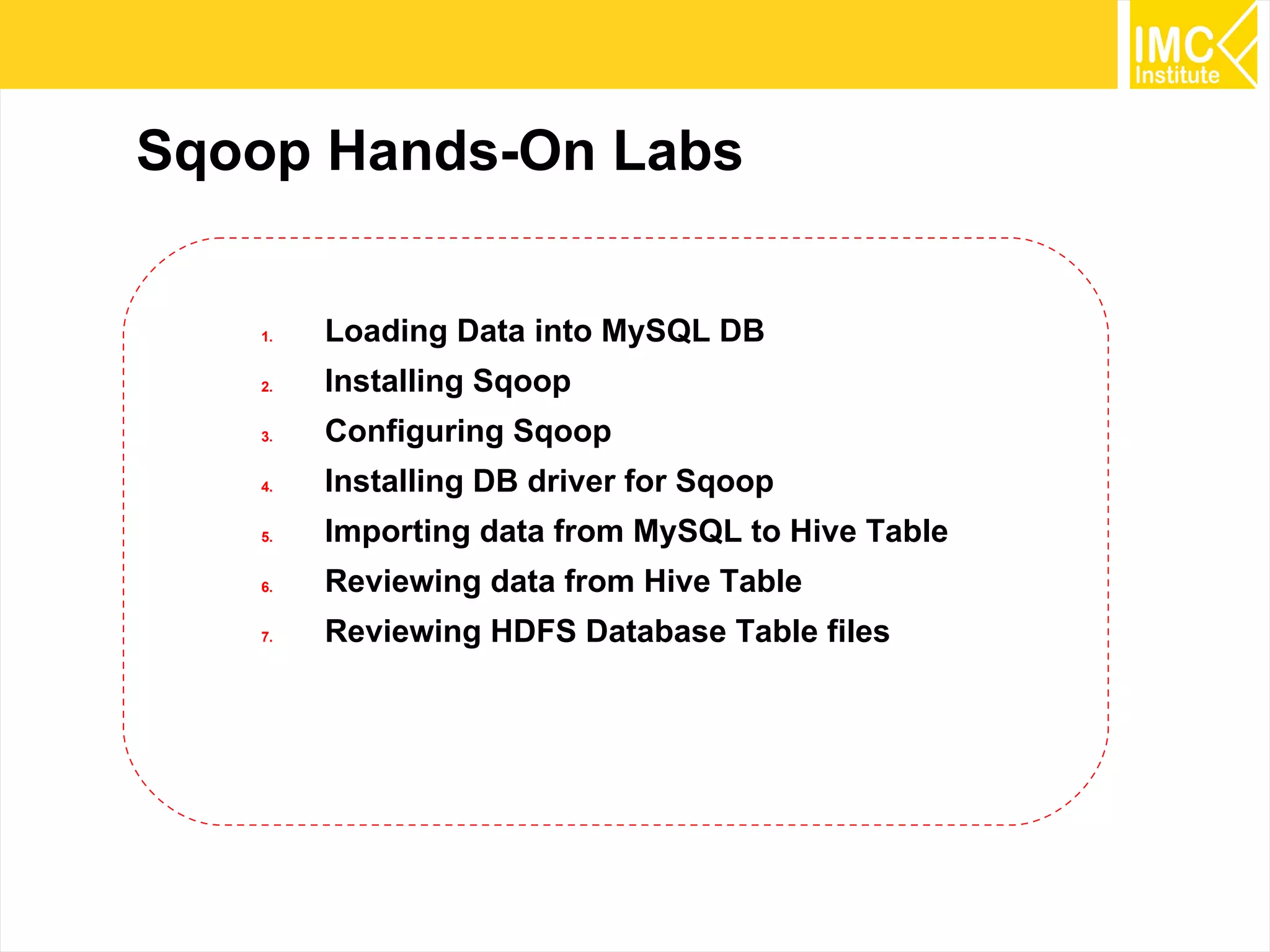 IMC Institute

Sqoop Hands-On Labs

1. Loading Data into MySQL DB
2. Installing Sqoop
3. Configuring Sqoop
4. Installing DB driver for Sqoop
5. Importing data from MySQL to Hive Table
6. Reviewing data from Hive Table
7. Reviewing HDFS Database Table files